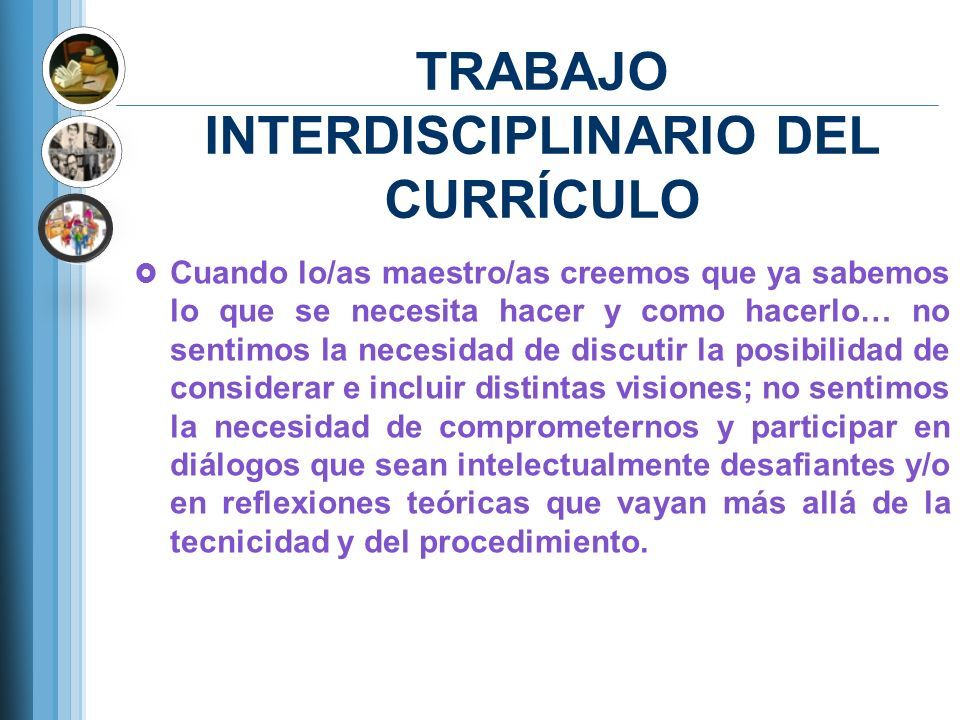 TRABAJO INTERDISCIPLINARIO DEL CURRÍCULO

Cuando lo/as maestro/as creemos que ya sabemos lo que se necesita hacer y como hacerlo… no sentimos la necesidad de discutir la posibilidad de considerar e incluir distintas visiones; no sentimos la necesidad de comprometernos y participar en diálogos que sean intelectualmente desafiantes y/o en reflexiones teóricas que vayan más allá de la tecnicidad y del procedimiento.